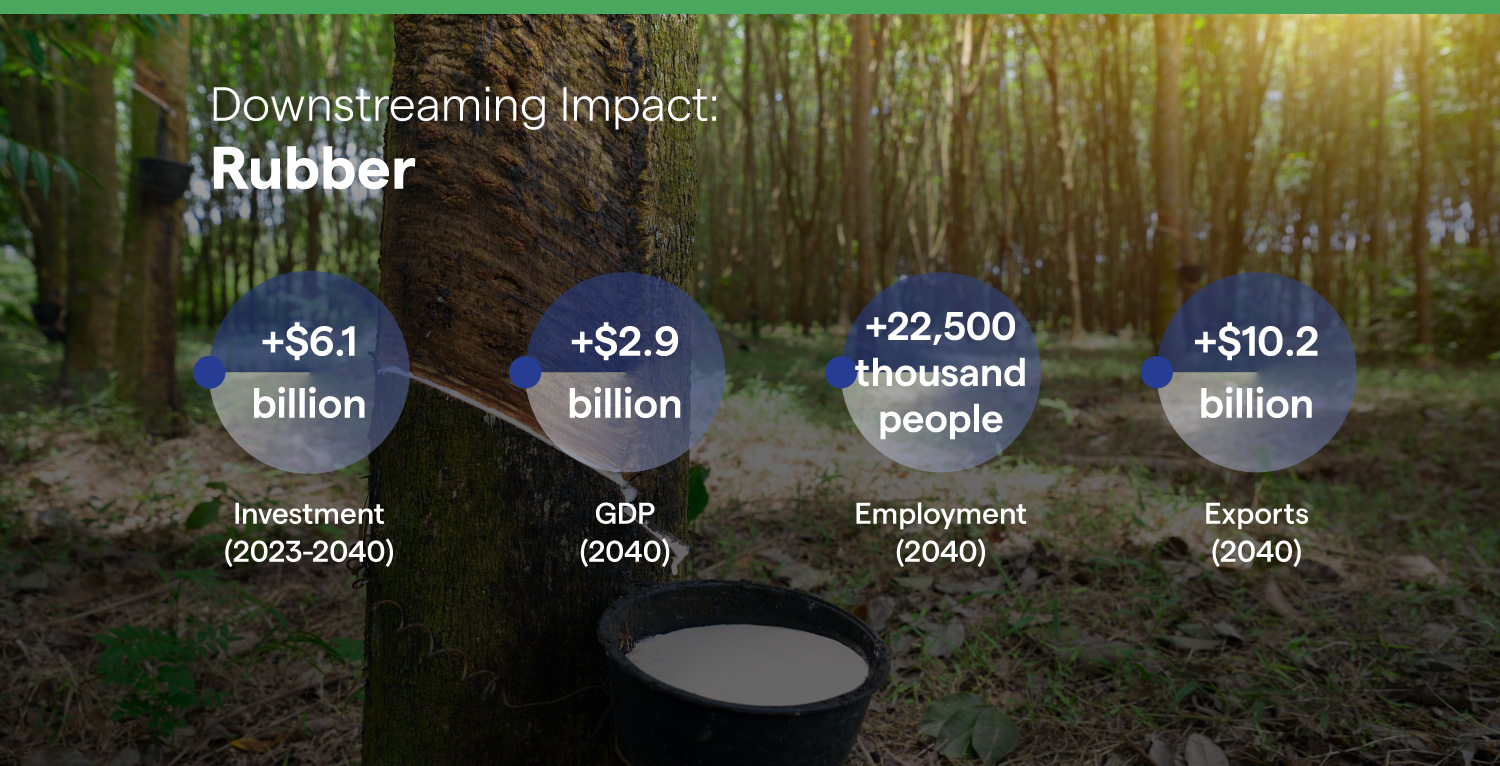 Downstreaming Impact:
Rubber

+$6.1 billion

Investment (2023-2040)

+$2.9 billion

GDP (2040)

+22,500 thousand people

Employment (2040)

+$10.2 billion

Exports (2040)